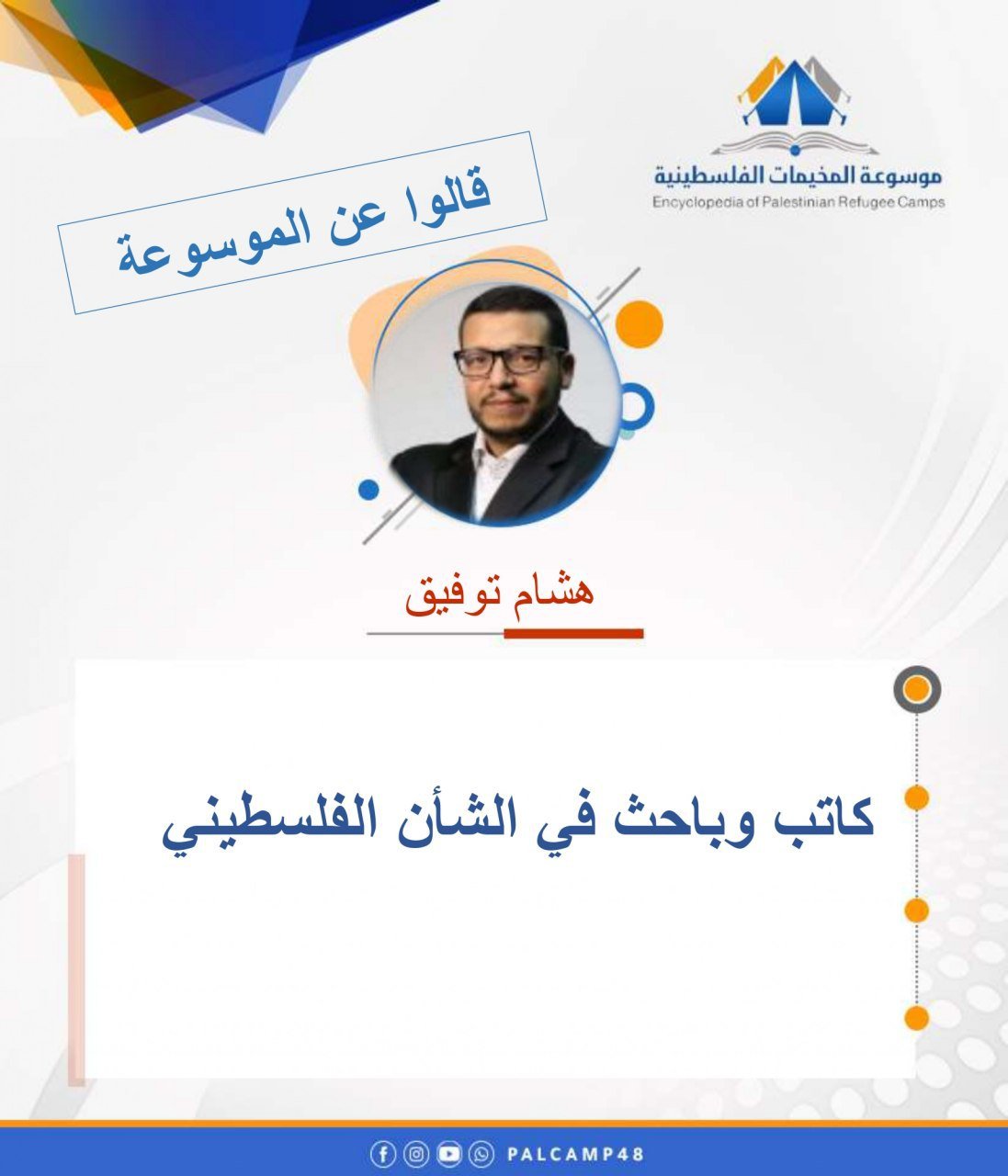 موسوعة المخيمات الفلسطينية
Encyclopedia of Palestinian Refugee Camps

قالوا عن الموسوعة

هشام توفيق

كاتب وباحث في الشأن الفلسطيني

PALCAMP48